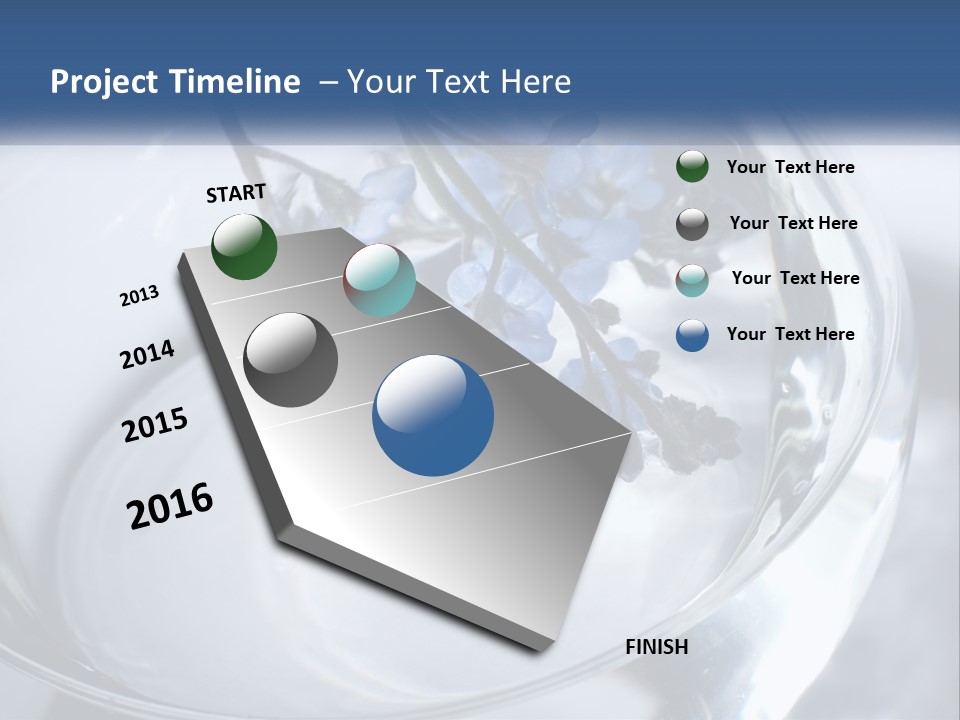 Project Timeline – Your Text Here

START

2013

2014

2015

2016

FINISH

Your Text Here

Your Text Here

Your Text Here

Your Text Here